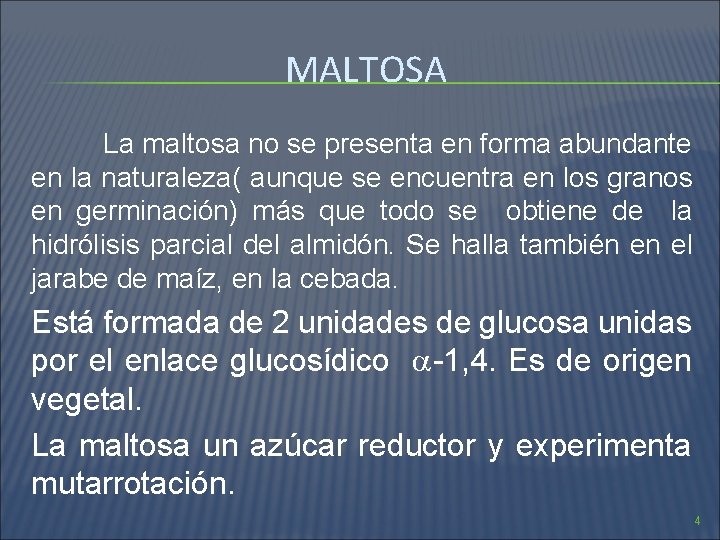 MALTOSA

La maltosa no se presenta en forma abundante en la naturaleza( aunque se encuentra en los granos en germinación) más que todo se obtiene de la hidrólisis parcial del almidón. Se halla también en el jarabe de maíz, en la cebada.

Está formada de 2 unidades de glucosa unidas por el enlace glucosídico $\alpha$-1,4. Es de origen vegetal.

La maltosa un azúcar reductor y experimenta mutarrotación.

4